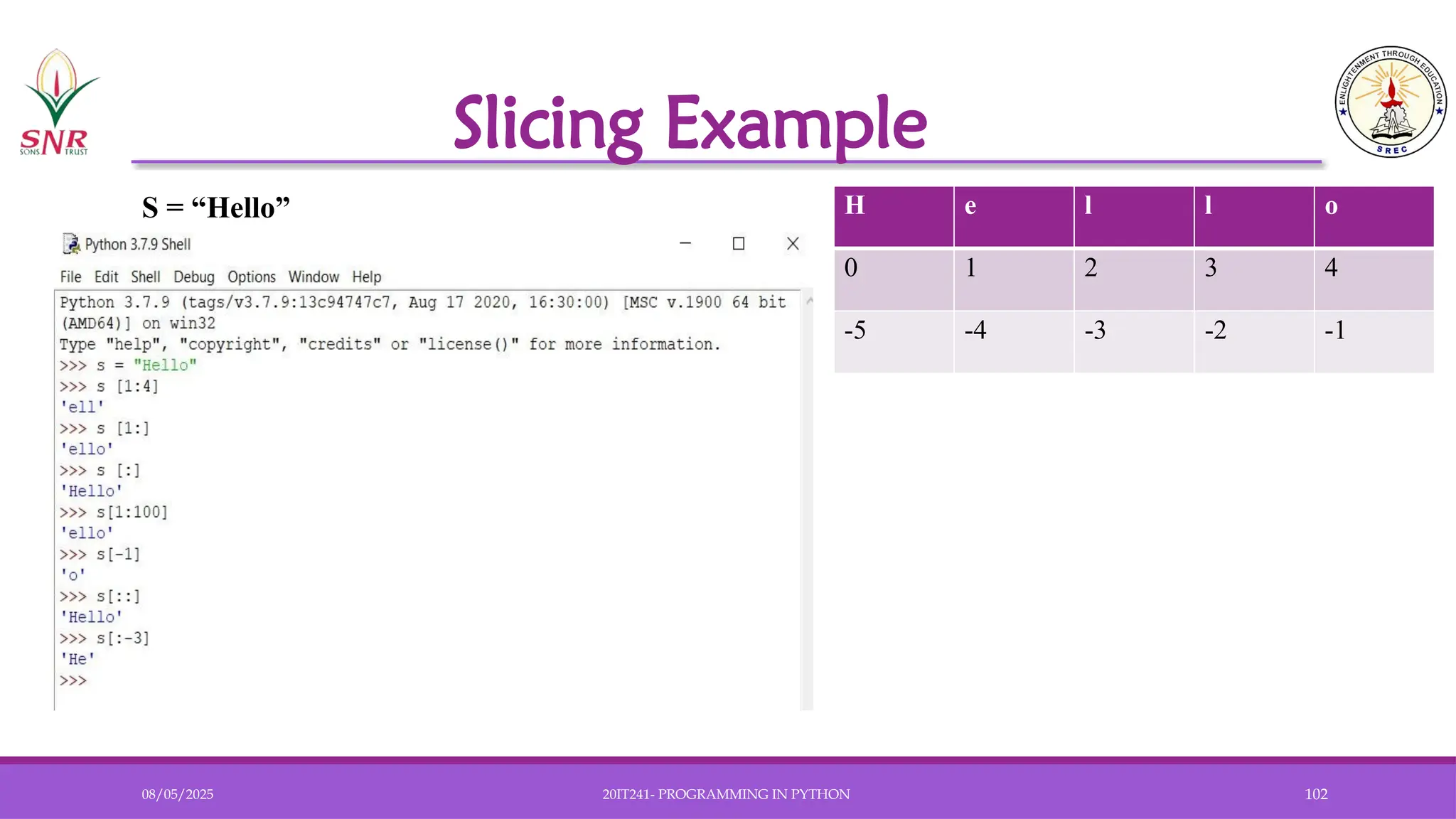 SNR SONS TRUST

Slicing Example

ENLIGHTENMENT THROUGH EDUCATION SREC

S = “Hello”

Python 3.7.9 Shell

File Edit Shell Debug Options Window Help

Python 3.7.9 (tags/v3.7.9:13c94747c7, Aug 17 2020, 16:30:00) [MSC v.1900 64 bit (AMD64)] on win32
Type "help", "copyright", "credits" or "license()" for more information.
>>> s = "Hello"
>>> s [1:4]
'ell'
>>> s [1:]
'ello'
>>> s [:]
'Hello'
>>> s[1:100]
'ello'
>>> s[-1]
'o'
>>> s[::]
'Hello'
>>> s[:-3]
'He'
>>>

| H | e | l | l | o |
|---|---|---|---|---|
| 0 | 1 | 2 | 3 | 4 |
| -5 | -4 | -3 | -2 | -1 |

08/05/2025

20IT241- PROGRAMMING IN PYTHON

102